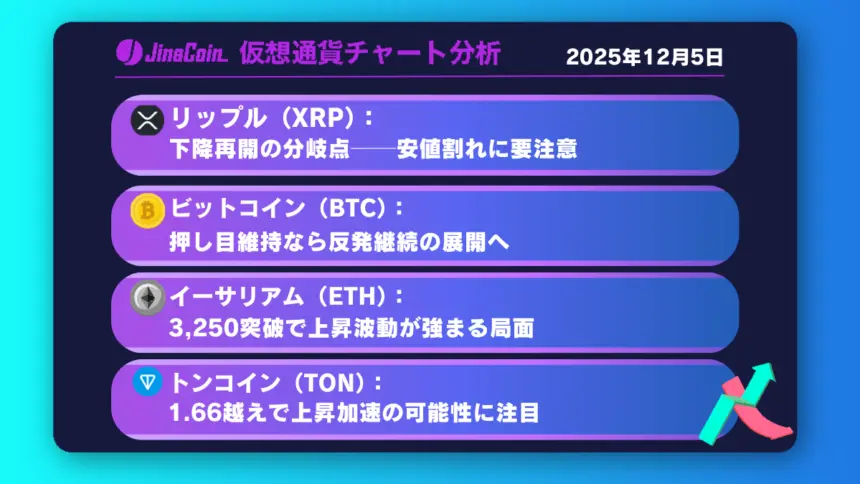 JinaCoin 仮想通貨チャート分析

2025年12月5日

リップル（XRP）：
下降再開の分岐点——安値割れに要注意

ビットコイン（BTC）：
押し目維持なら反発継続の展開へ

イーサリアム（ETH）：
3,250突破で上昇波動が強まる局面

トンコイン（TON）：
1.66越えで上昇加速の可能性に注目